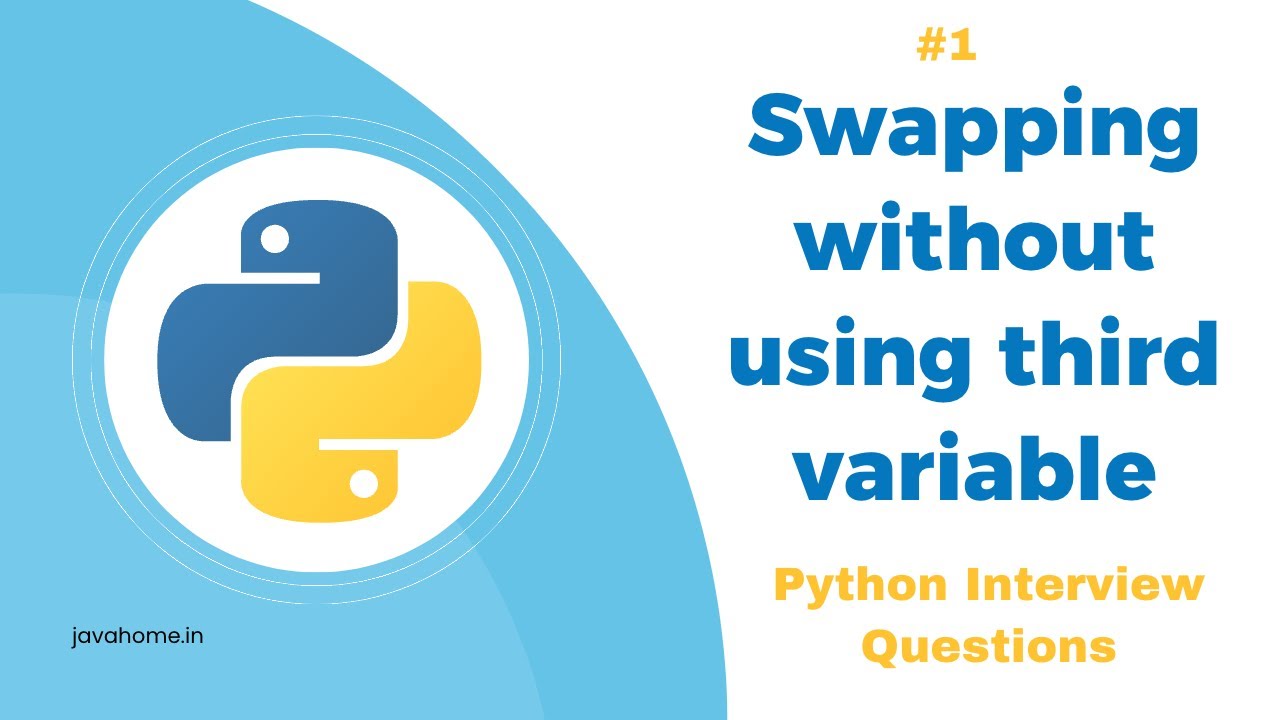 #1

Swapping without using third variable

Python Interview Questions

javahome.in